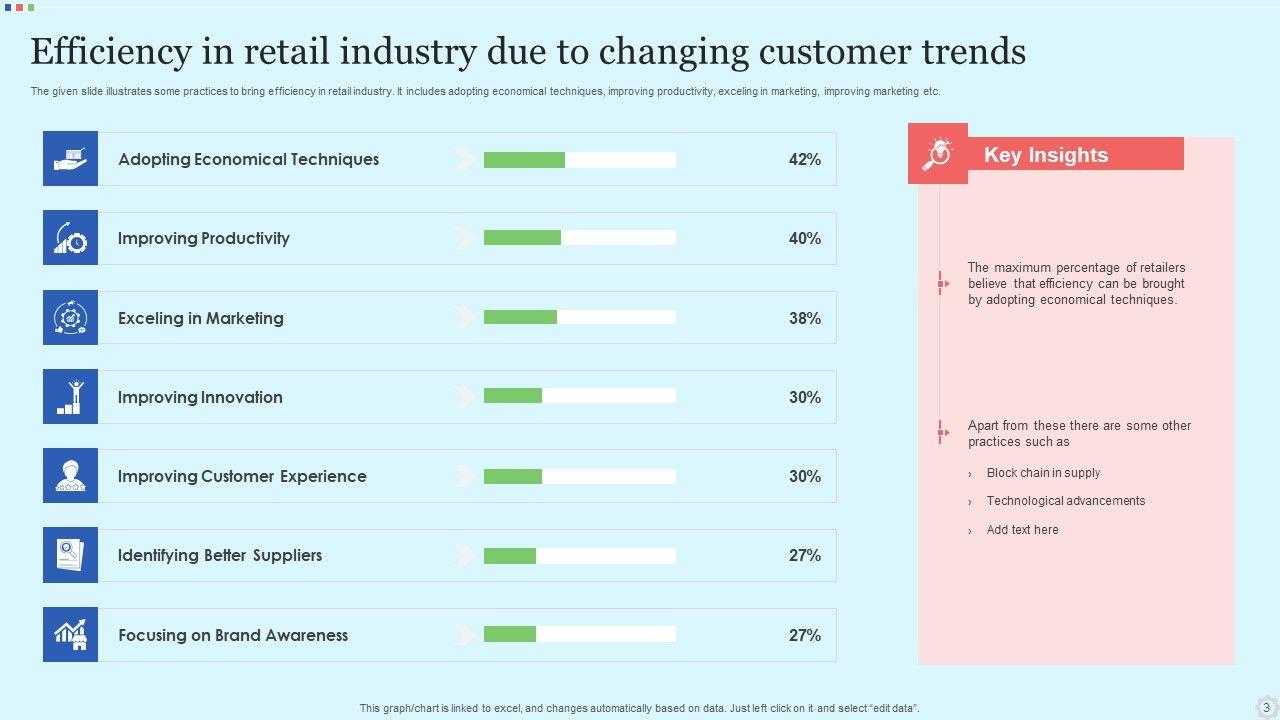 Efficiency in retail industry due to changing customer trends

The given slide illustrates some practices to bring efficiency in retail industry. It includes adopting economical techniques, improving productivity, exceling in marketing, improving marketing etc.

Adopting Economical Techniques 42%

Improving Productivity 40%

Exceling in Marketing 38%

Improving Innovation 30%

Improving Customer Experience 30%

Identifying Better Suppliers 27%

Focusing on Brand Awareness 27%

Key Insights

The maximum percentage of retailers believe that efficiency can be brought by adopting economical techniques.

Apart from these there are some other practices such as

› Block chain in supply

› Technological advancements

› Add text here

This graph/chart is linked to excel, and changes automatically based on data. Just left click on it and select "edit data".

3